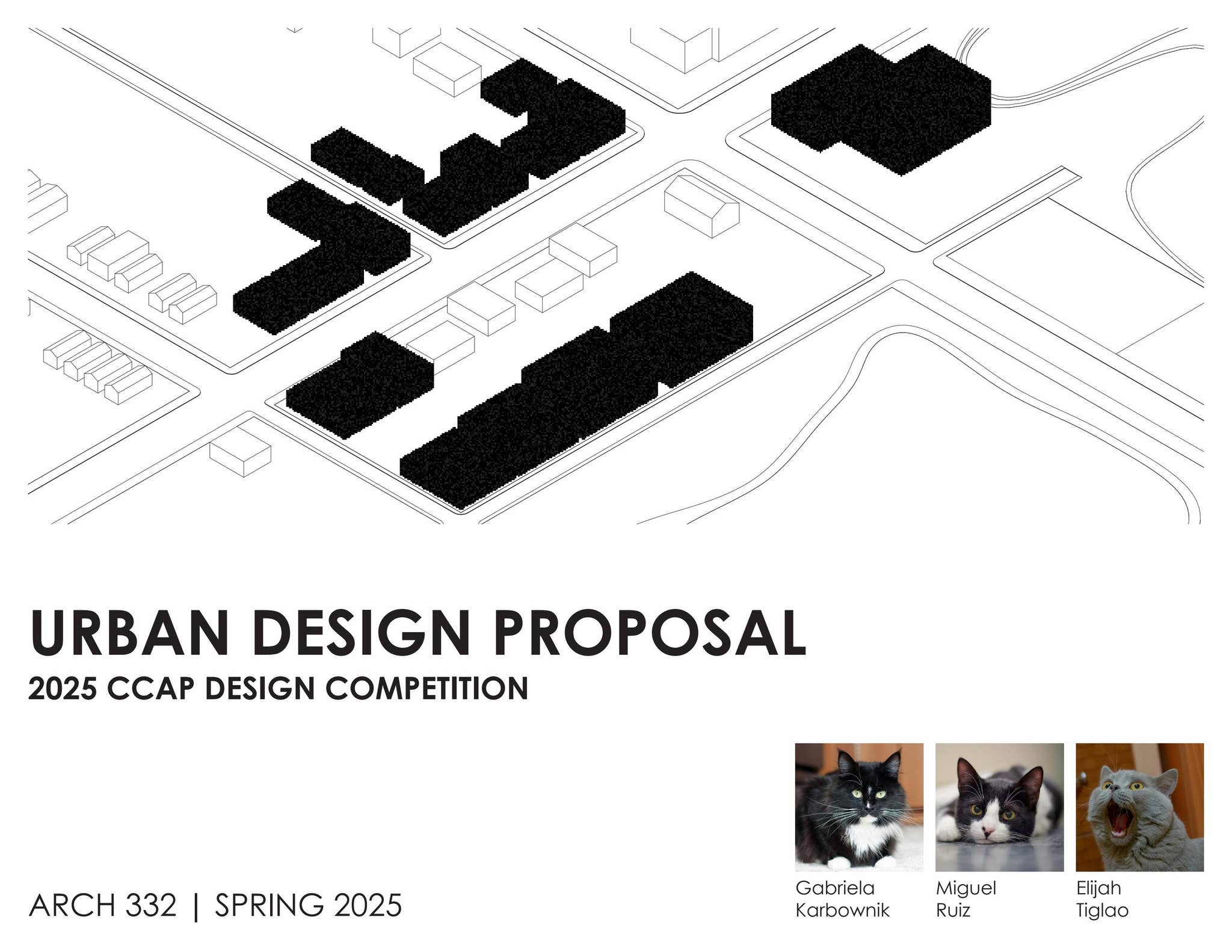 URBAN DESIGN PROPOSAL
2025 CCAP DESIGN COMPETITION

ARCH 332 | SPRING 2025

Gabriela Karbownik

Miguel Ruiz

Elijah Tiglao